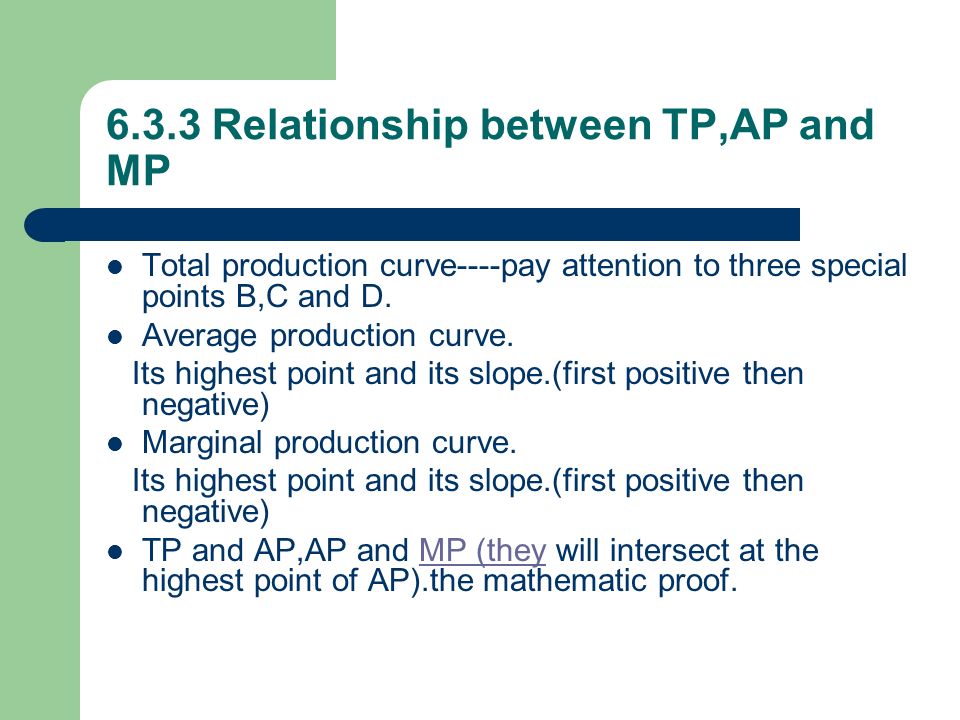 6.3.3 Relationship between TP,AP and MP

- Total production curve----pay attention to three special points B,C and D.
- Average production curve.

Its highest point and its slope.(first positive then negative)

- Marginal production curve.

Its highest point and its slope.(first positive then negative)

- TP and AP,AP and MP (they will intersect at the highest point of AP).the mathematic proof.